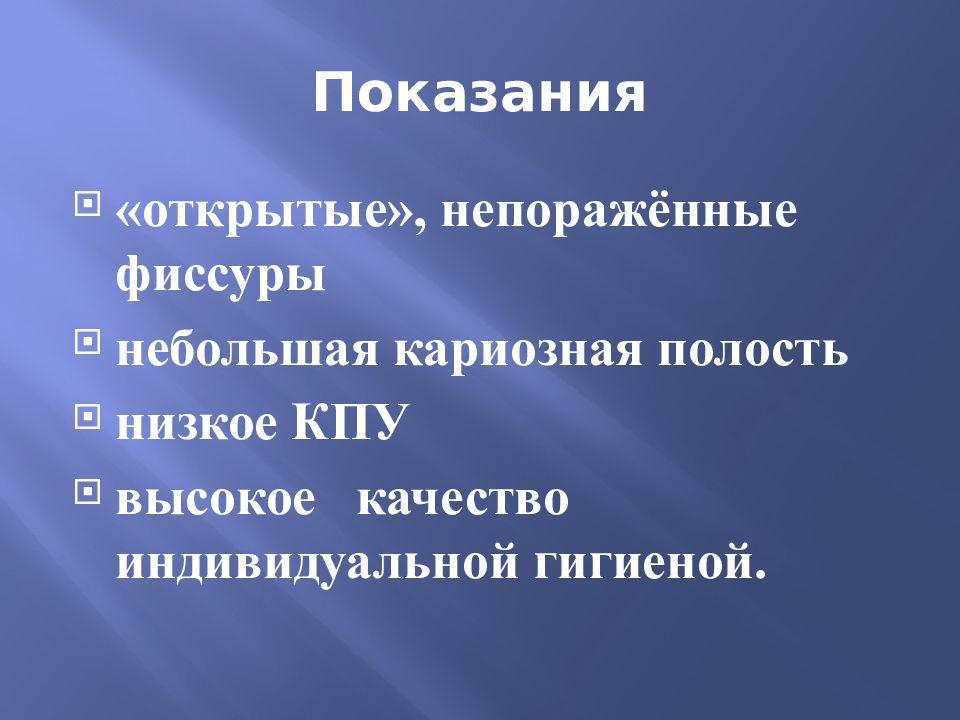 Показания

«открытые», непоражённые фиссуры

небольшая кариозная полость

низкое КПУ

высокое качество индивидуальной гигиеной.